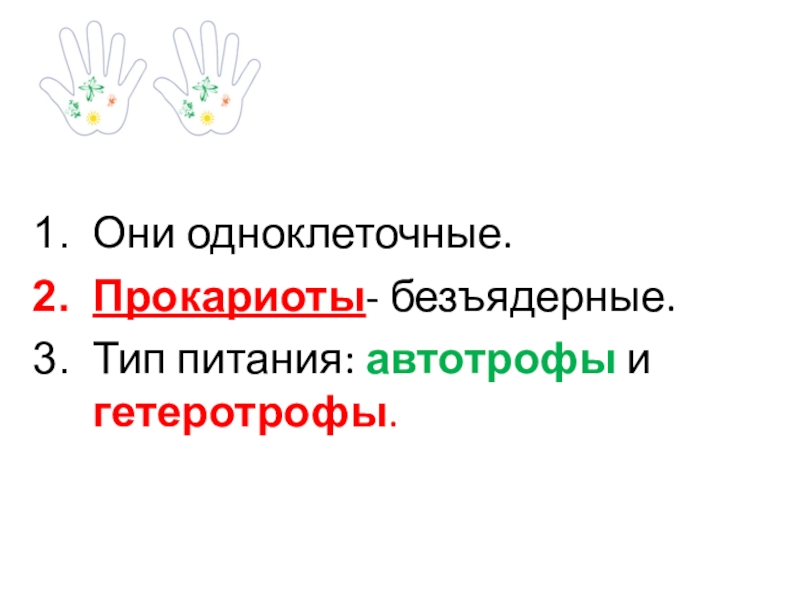 1. Они одноклеточные.
2. Прокариоты- безъядерные.
3. Тип питания: автотрофы и гетеротрофы.